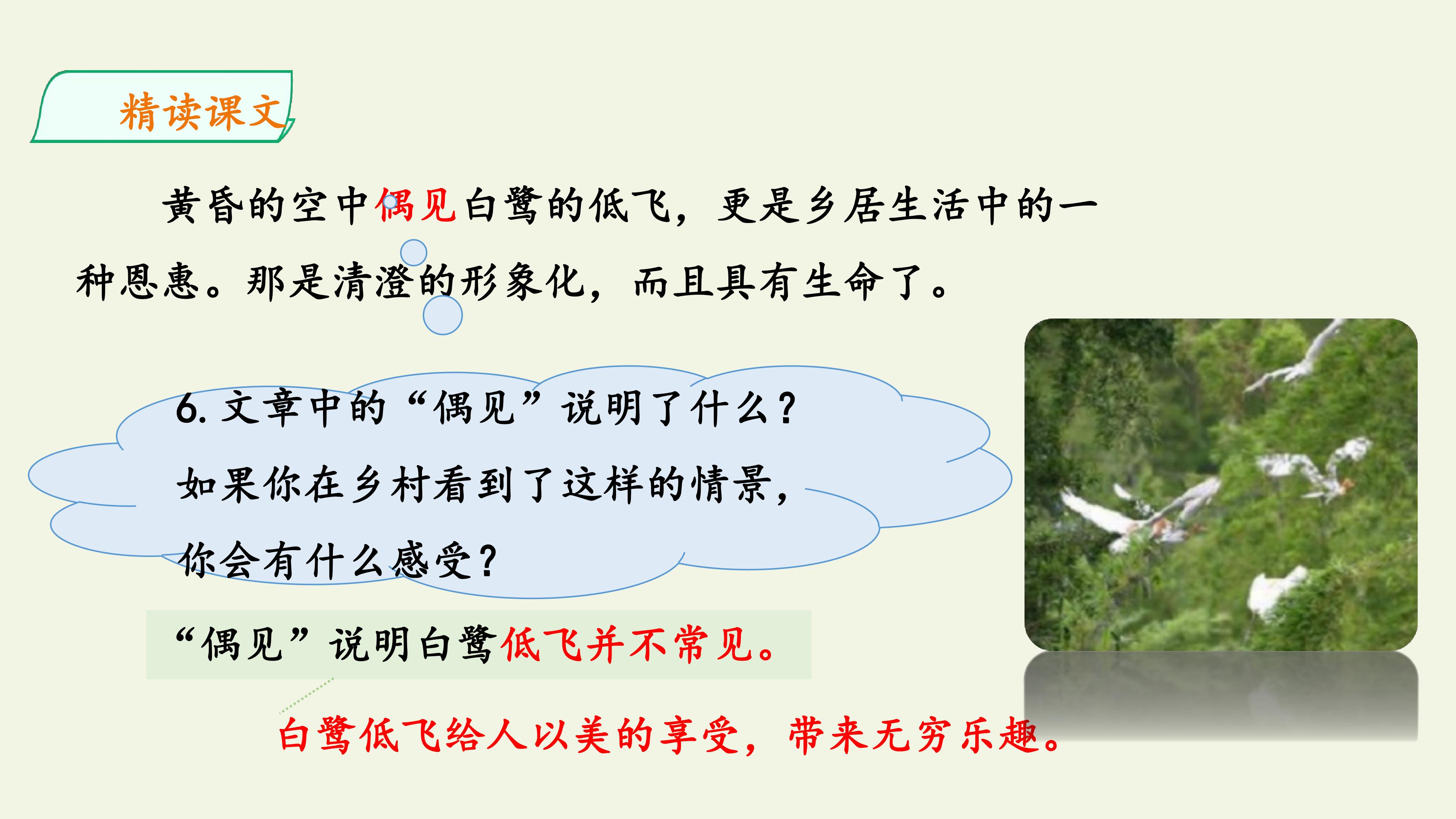 精读课文

黄昏的空中偶见白鹭的低飞，更是乡居生活中的一种恩惠。那是清澄的形象化，而且具有生命了。

6.文章中的“偶见”说明了什么？如果你在乡村看到了这样的情景，你会有什么感受？

“偶见”说明白鹭低飞并不常见。

白鹭低飞给人以美的享受，带来无穷乐趣。